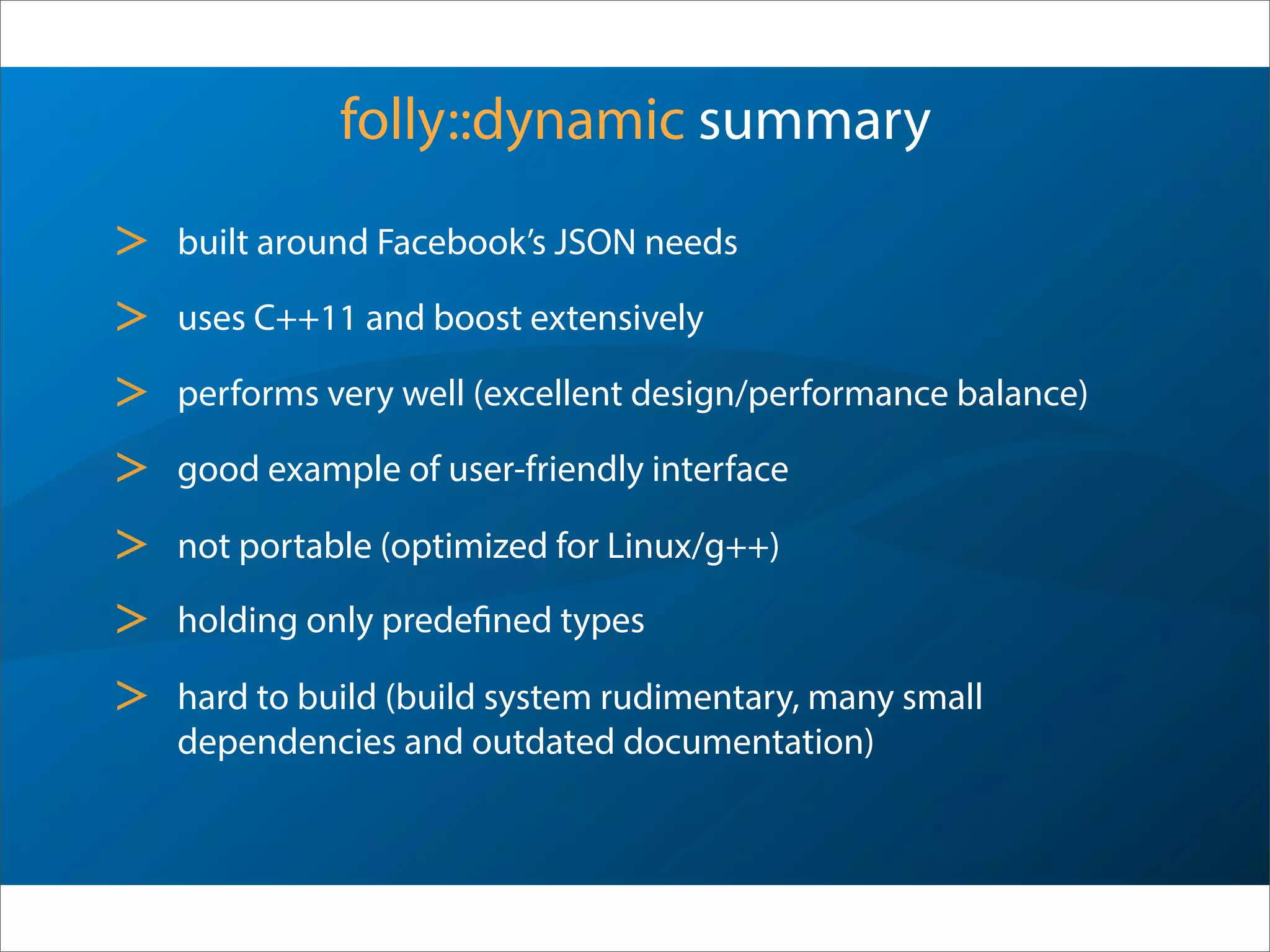 folly::dynamic summary

> built around Facebook's JSON needs

> uses C++11 and boost extensively

> performs very well (excellent design/performance balance)

> good example of user-friendly interface

> not portable (optimized for Linux/g++)

> holding only predefined types

> hard to build (build system rudimentary, many small dependencies and outdated documentation)